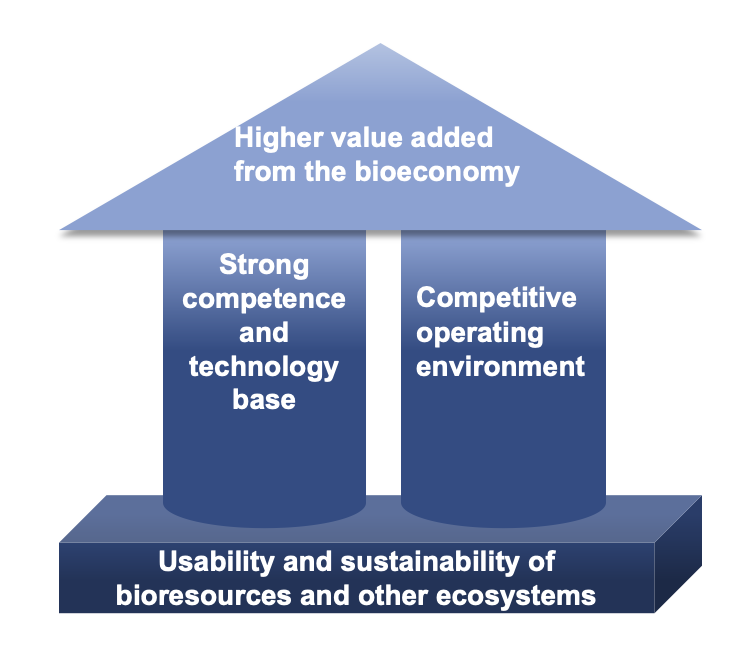 Higher value added from the bioeconomy

Strong competence and technology base

Competitive operating environment

Usability and sustainability of bioresources and other ecosystems